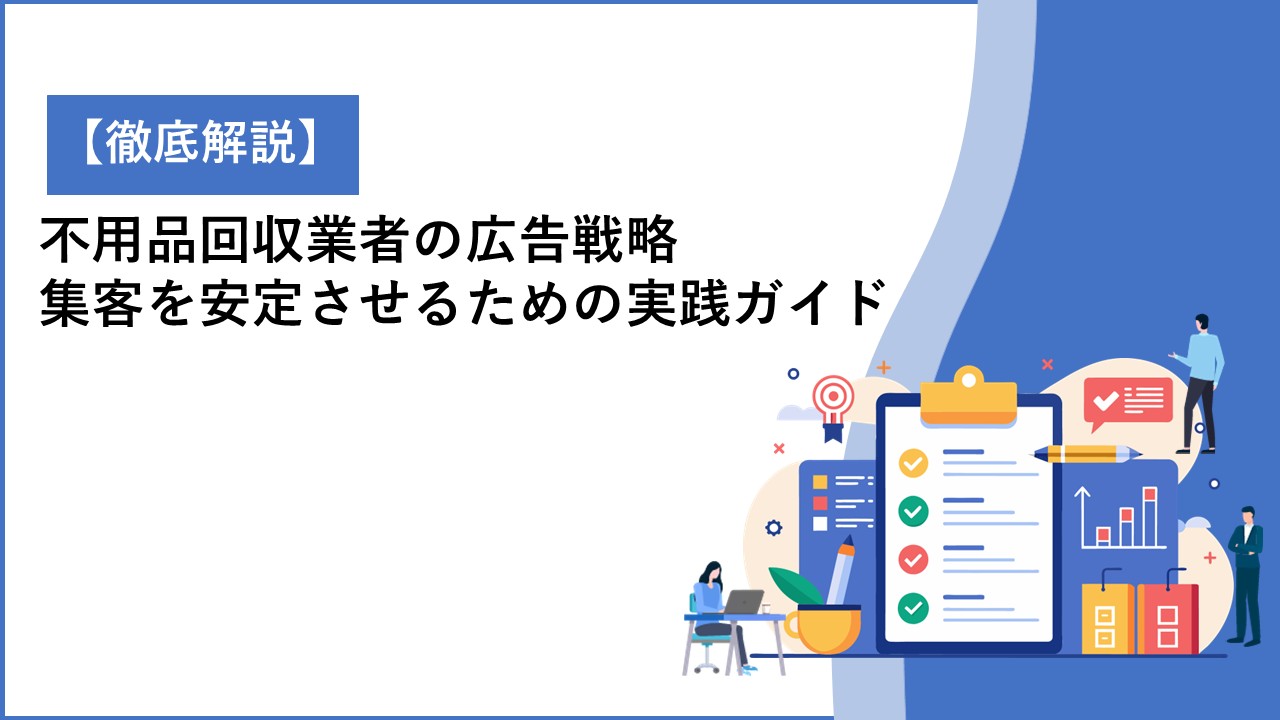 【徹底解説】

不用品回収業者の広告戦略
集客を安定させるための実践ガイド